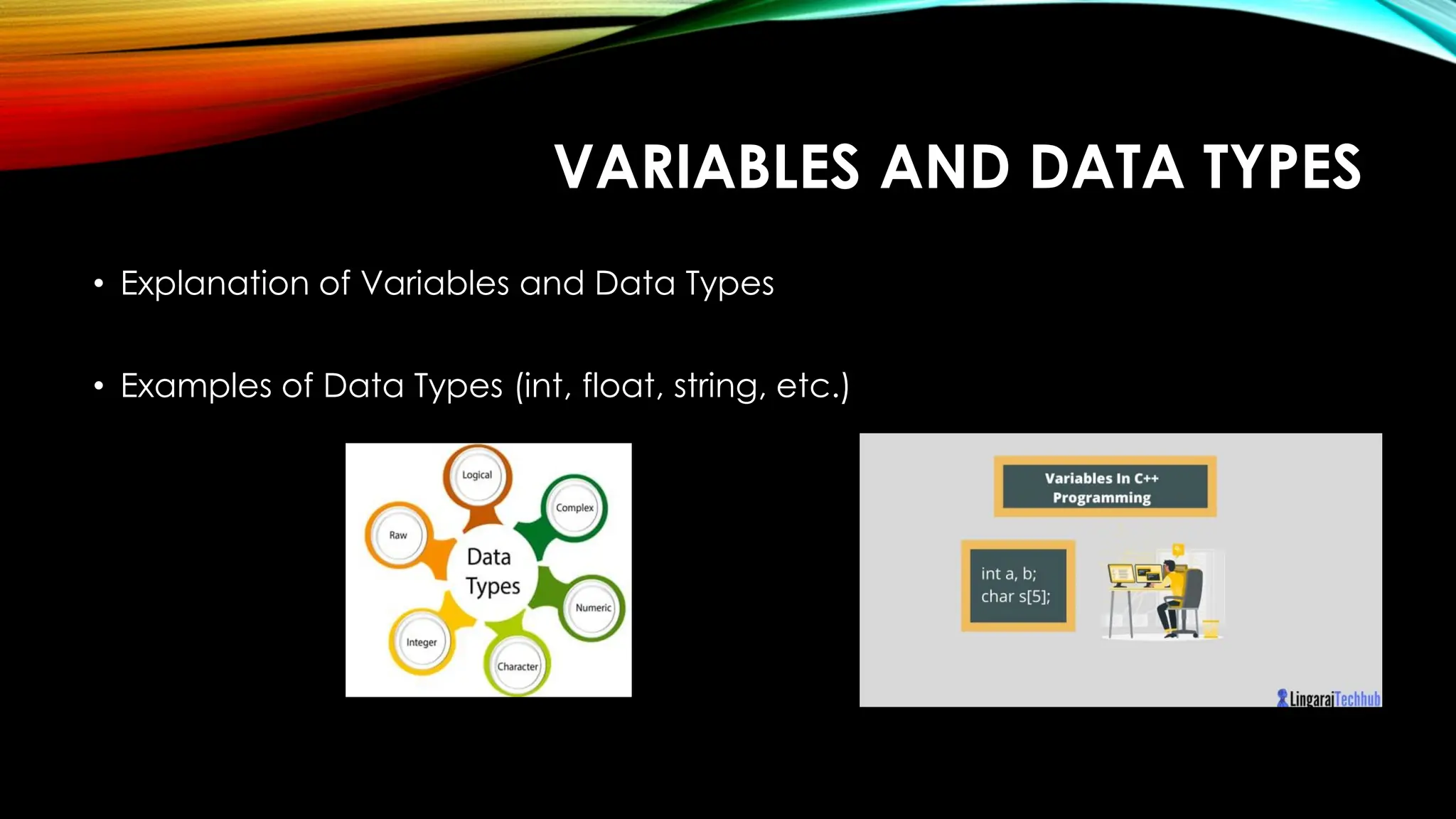 VARIABLES AND DATA TYPES

• Explanation of Variables and Data Types

• Examples of Data Types (int, float, string, etc.)

Logical
Complex
Raw
Data Types
Numeric
Integer
Character

Variables In C++ Programming

int a, b;
char s[5];

LingarajTechhub